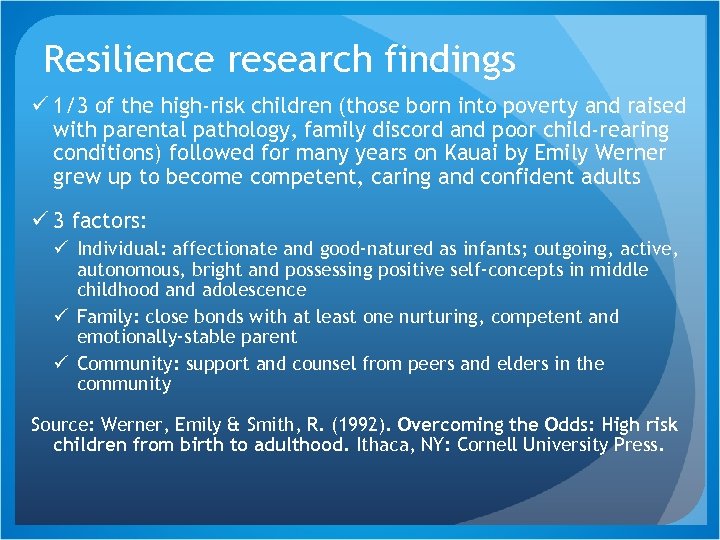 Resilience research findings

✓ 1/3 of the high-risk children (those born into poverty and raised with parental pathology, family discord and poor child-rearing conditions) followed for many years on Kauai by Emily Werner grew up to become competent, caring and confident adults

✓ 3 factors:

✓ Individual: affectionate and good-natured as infants; outgoing, active, autonomous, bright and possessing positive self-concepts in middle childhood and adolescence

✓ Family: close bonds with at least one nurturing, competent and emotionally-stable parent

✓ Community: support and counsel from peers and elders in the community

Source: Werner, Emily & Smith, R. (1992). Overcoming the Odds: High risk children from birth to adulthood. Ithaca, NY: Cornell University Press.